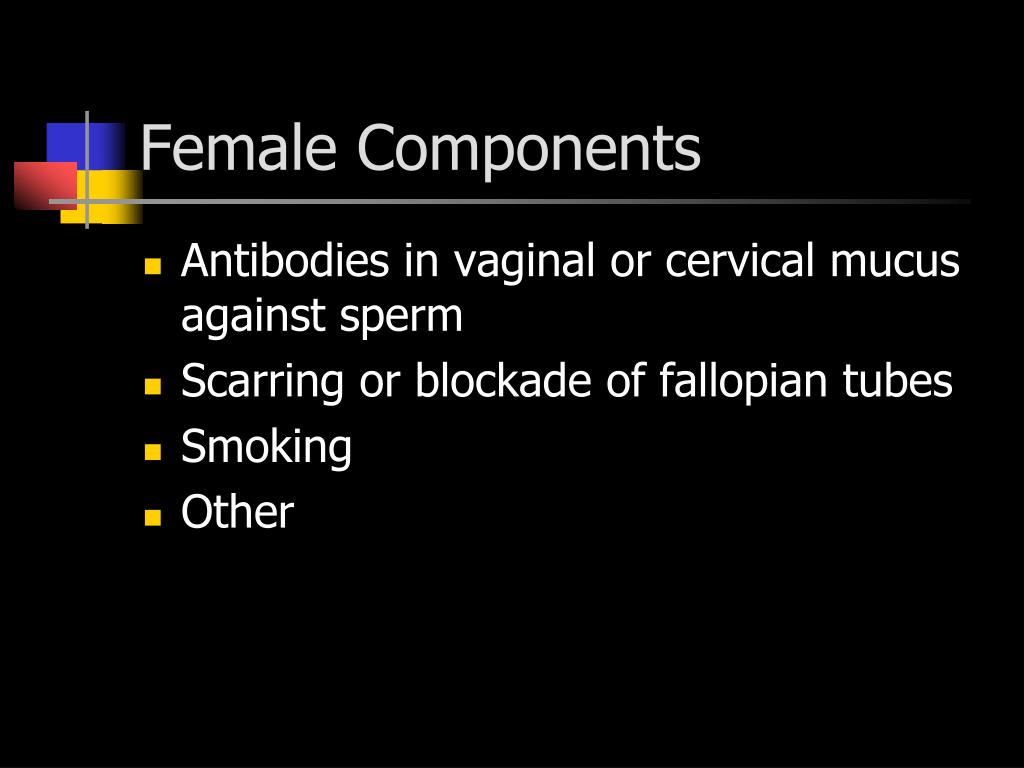 Female Components

- Antibodies in vaginal or cervical mucus against sperm
- Scarring or blockade of fallopian tubes
- Smoking
- Other